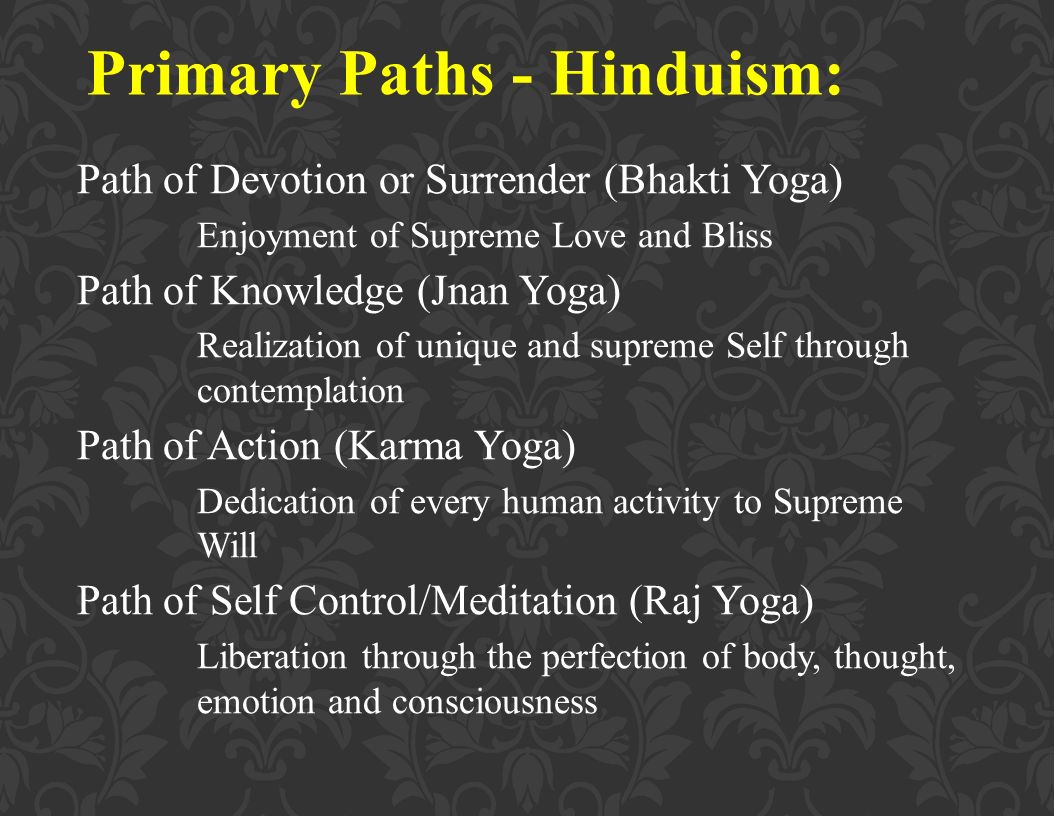 Primary Paths - Hinduism:

Path of Devotion or Surrender (Bhakti Yoga)

Enjoyment of Supreme Love and Bliss

Path of Knowledge (Jnan Yoga)

Realization of unique and supreme Self through contemplation

Path of Action (Karma Yoga)

Dedication of every human activity to Supreme Will

Path of Self Control/Meditation (Raj Yoga)

Liberation through the perfection of body, thought, emotion and consciousness